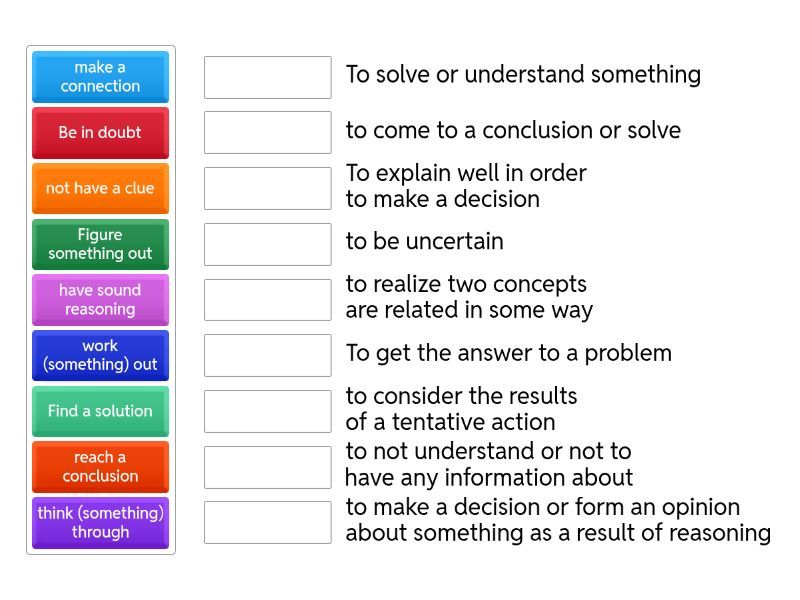 make a connection

Be in doubt

not have a clue

Figure something out

have sound reasoning

work (something) out

Find a solution

reach a conclusion

think (something) through

To solve or understand something

to come to a conclusion or solve

To explain well in order to make a decision

to be uncertain

to realize two concepts are related in some way

To get the answer to a problem

to consider the results of a tentative action

to not understand or not to have any information about

to make a decision or form an opinion about something as a result of reasoning